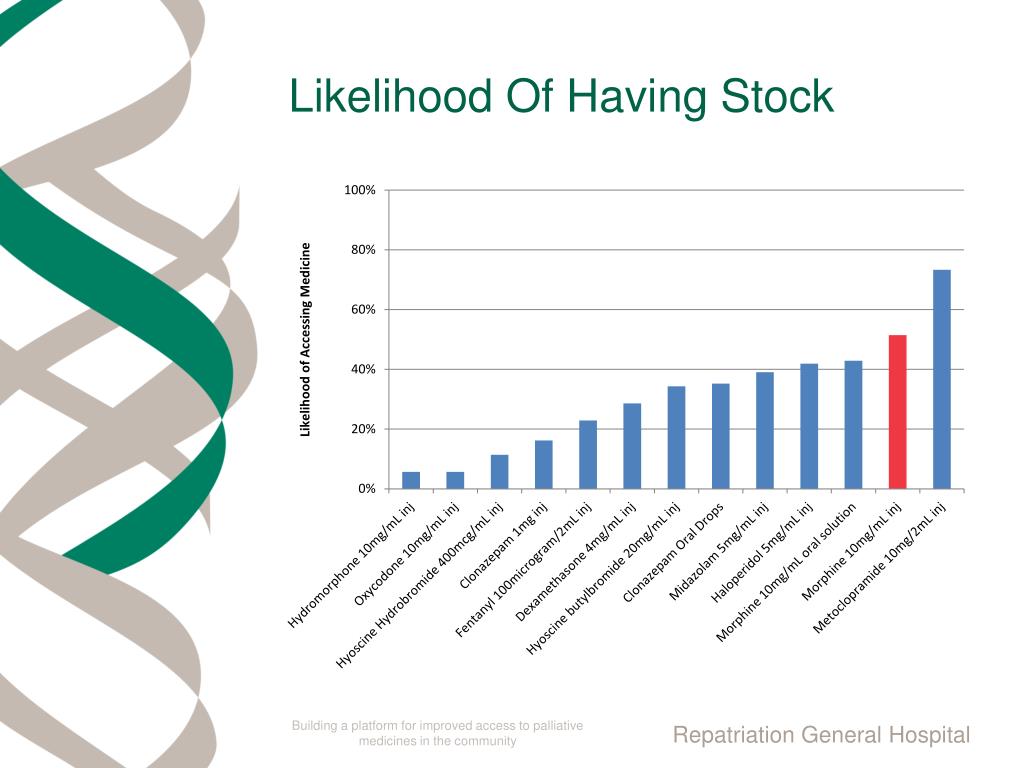 Likelihood Of Having Stock

Likelihood of Accessing Medicine

100%
80%
60%
40%
20%
0%

Hydromorphone 10mg/mL inj
Oxycodone 10mg/mL inj
Hyoscine Hydrobromide 400mcg/mL inj
Clonazepam 1mg inj
Fentanyl 100microgram/2mL inj
Dexamethasone 4mg/mL inj
Hyoscine butylbromide 20mg/mL inj
Clonazepam Oral Drops
Midazolam 5mg/mL inj
Haloperidol 5mg/mL inj
Morphine 10mg/mL oral solution
Morphine 10mg/mL inj
Metoclopramide 10mg/2mL inj

Building a platform for improved access to palliative medicines in the community

Repatriation General Hospital